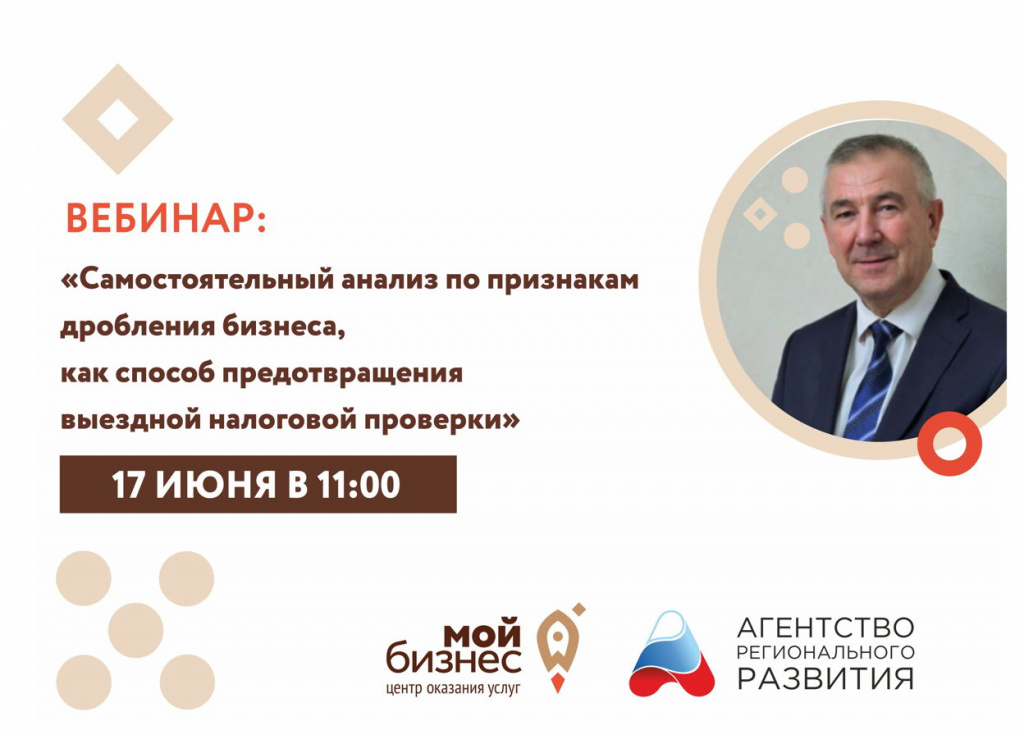 ВЕБИНАР:

«Самостоятельный анализ по признакам дробления бизнеса, как способ предотвращения выездной налоговой проверки»

17 ИЮНЯ В 11:00

мой бизнес
центр оказания услуг

АГЕНТСТВО
РЕГИОНАЛЬНОГО
РАЗВИТИЯ